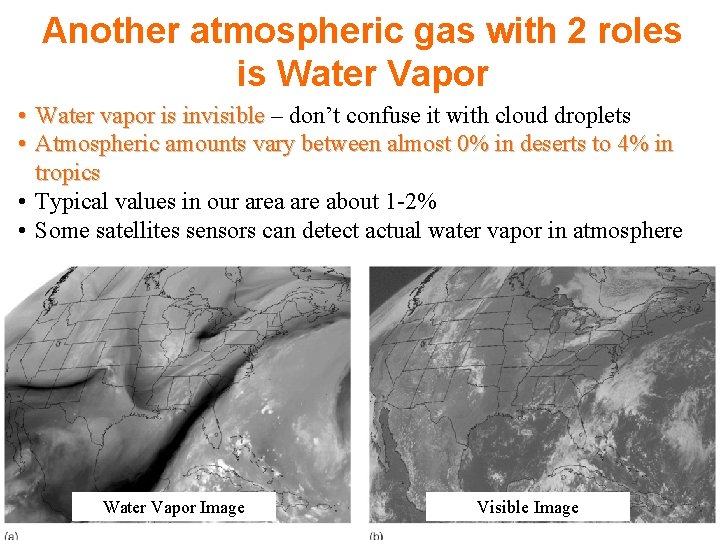 Another atmospheric gas with 2 roles is Water Vapor

• Water vapor is invisible – don't confuse it with cloud droplets
• Atmospheric amounts vary between almost 0% in deserts to 4% in tropics
• Typical values in our area are about 1-2%
• Some satellites sensors can detect actual water vapor in atmosphere

Water Vapor Image

Visible Image

(a)

(b)